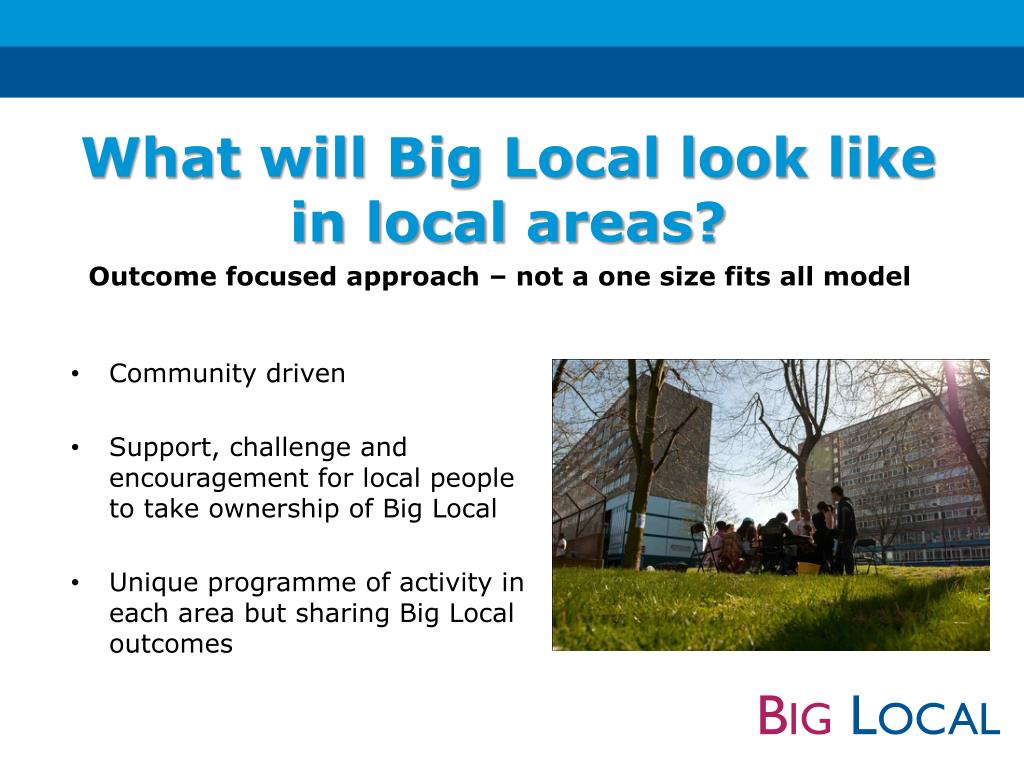 What will Big Local look like in local areas?

Outcome focused approach – not a one size fits all model

• Community driven

• Support, challenge and encouragement for local people to take ownership of Big Local

• Unique programme of activity in each area but sharing Big Local outcomes

BIG LOCAL